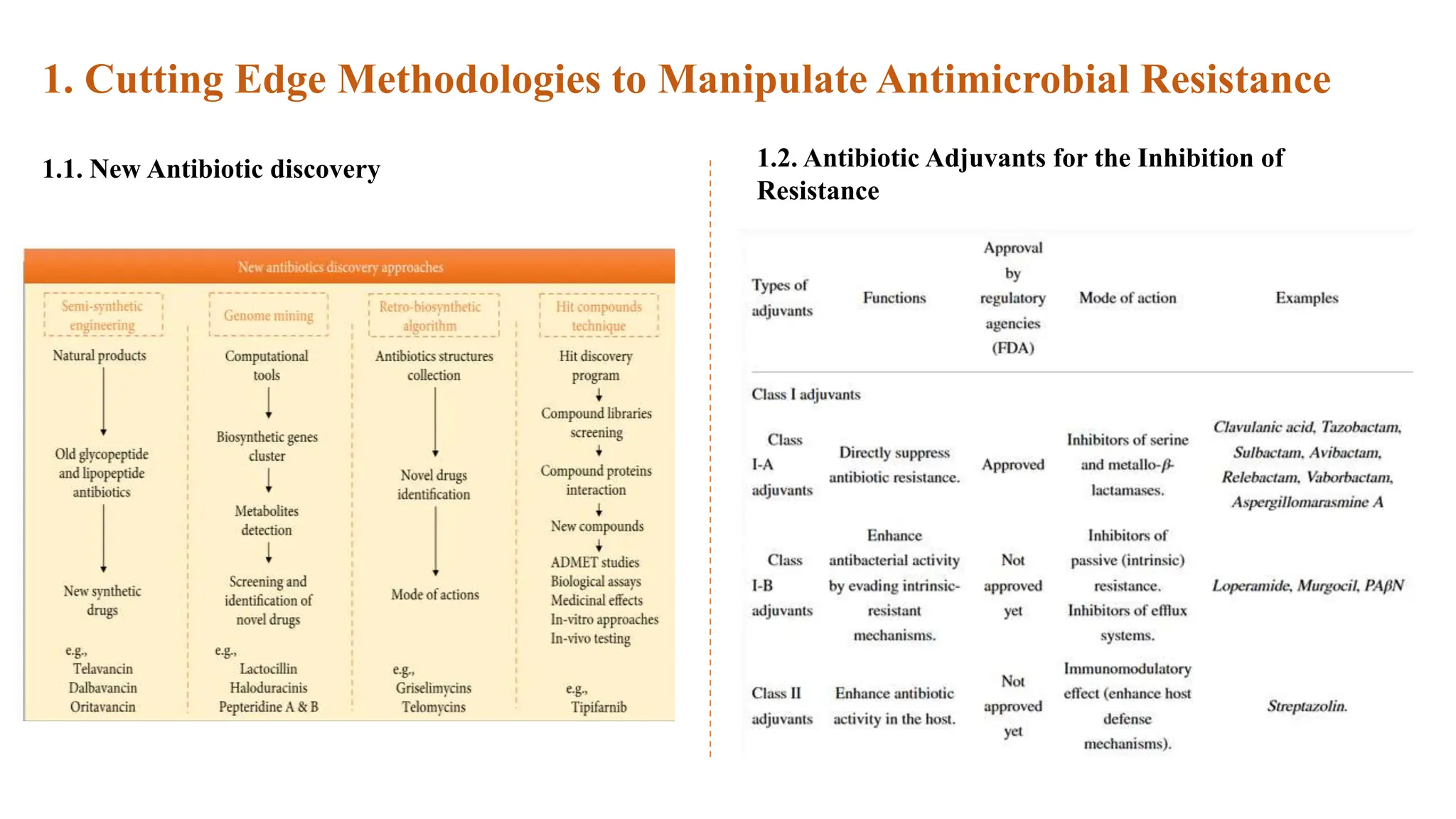 1. Cutting Edge Methodologies to Manipulate Antimicrobial Resistance

1.1. New Antibiotic discovery

New antibiotics discovery approaches

Semi-synthetic engineering

Natural products

Old glycopeptide and lipopeptide antibiotics

New synthetic drugs

e.g., Telavancin Dalbavancin Oritavancin

Genome mining

Computational tools

Biosynthetic genes cluster

Metabolites detection

Screening and identification of novel drugs

e.g., Lactocillin Haloduracinis Pepteridine A & B

Retro-biosynthetic algorithm

Antibiotics structures collection

Novel drugs identification

Mode of actions

e.g., Griselimycins Telomycins

Hit compounds technique

Hit discovery program

Compound libraries screening

Compound proteins interaction

New compounds

ADMET studies Biological assays Medicinal effects In-vitro approaches In-vivo testing

e.g., Tipifarnib

1.2. Antibiotic Adjuvants for the Inhibition of Resistance

| Types of adjuvants | Functions | Approval by regulatory agencies (FDA) | Mode of action | Examples |
|---|---|---|---|---|
| Class I adjuvants | | | | |
| Class I-A adjuvants | Directly suppress antibiotic resistance. | Approved | Inhibitors of serine and metallo-$\beta$-lactamases. | Clavulanic acid, Tazobactam, Sulbactam, Avibactam, Relebactam, Vaborbactam, Aspergillomarasmine A |
| Class I-B adjuvants | Enhance antibacterial activity by evading intrinsic-resistant mechanisms. | Not approved yet | Inhibitors of passive (intrinsic) resistance. Inhibitors of efflux systems. | Loperamide, Murgocil, PA$\beta$N |
| Class II adjuvants | Enhance antibiotic activity in the host. | Not approved yet | Immunomodulatory effect (enhance host defense mechanisms). | Streptazolin. |